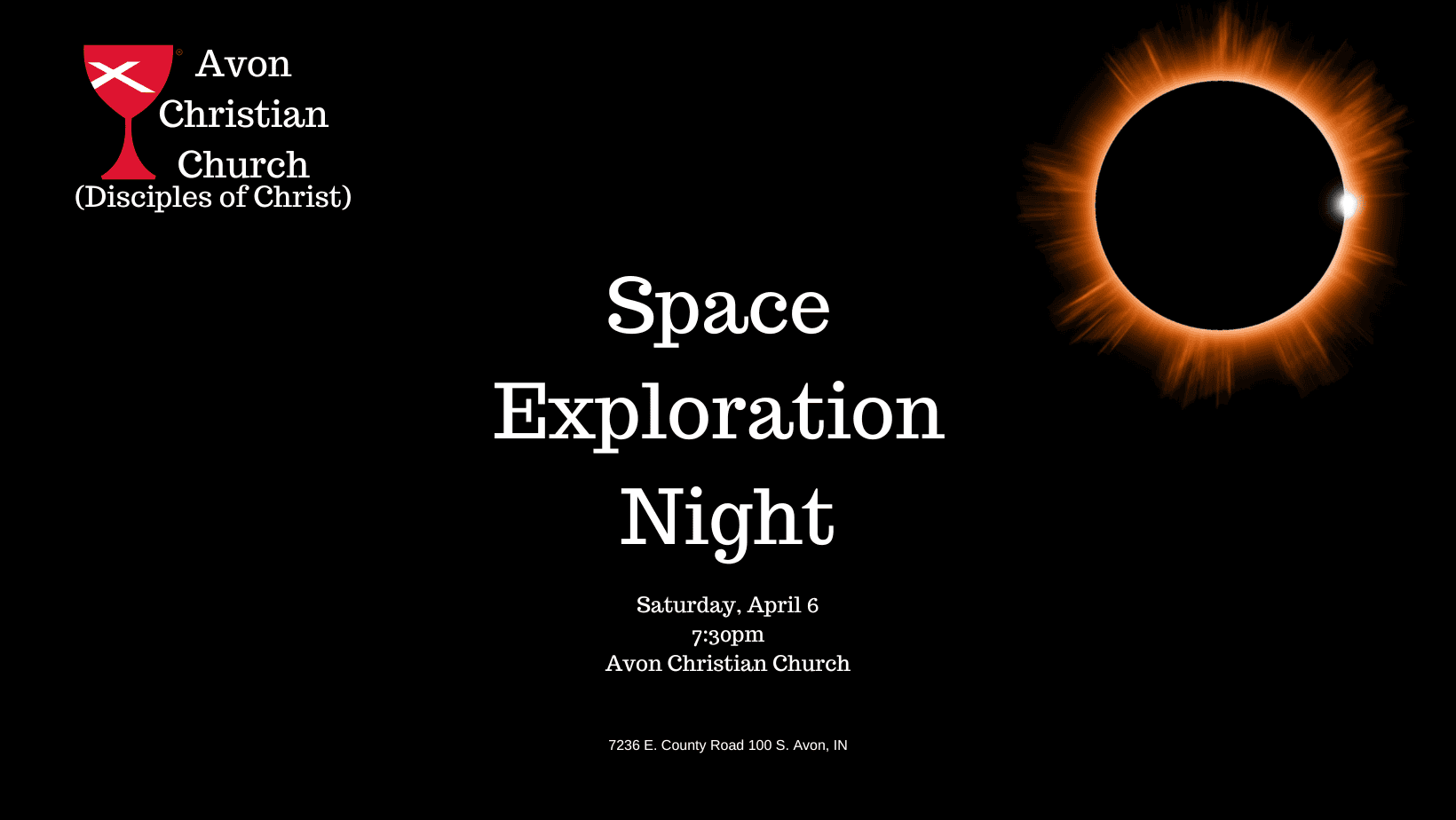 Avon
Christian
Church
(Disciples of Christ)

Space
Exploration
Night

Saturday, April 6
7:30pm
Avon Christian Church

7236 E. County Road 100 S. Avon, IN